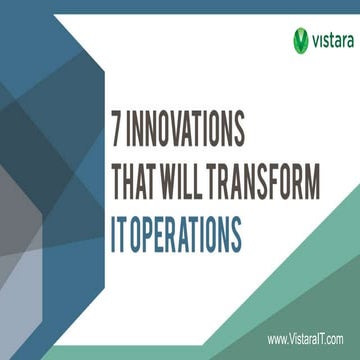 vistara

7 INNOVATIONS THAT WILL TRANSFORM IT OPERATIONS

www.VistaraIT.com